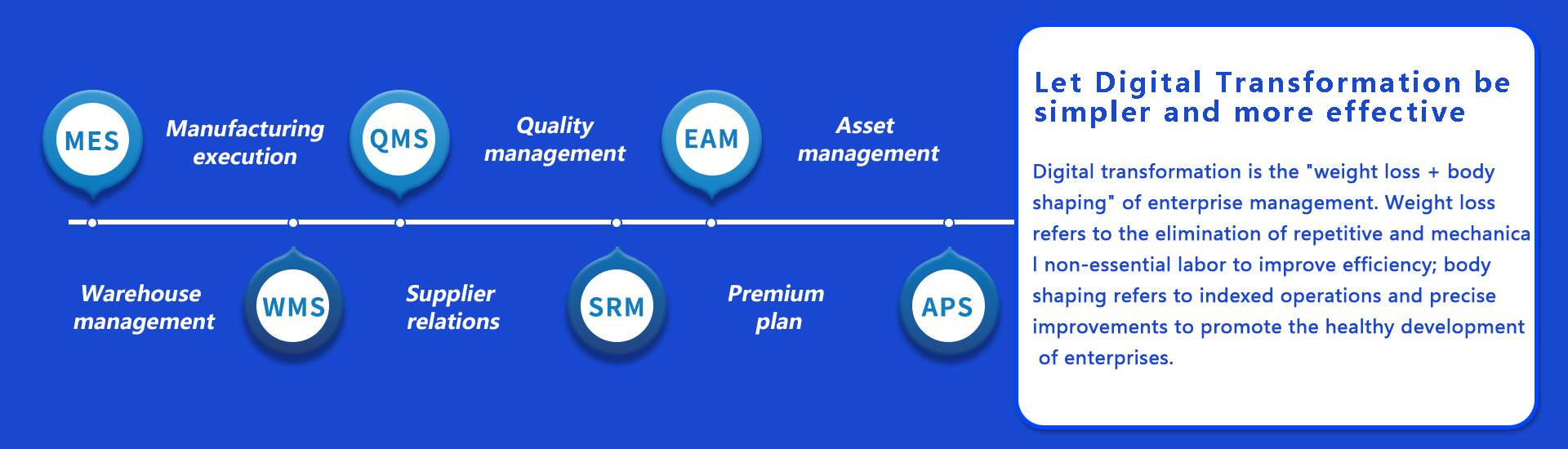 MES

Manufacturing execution

QMS

Quality management

EAM

Asset management

Warehouse management

WMS

Supplier relations

SRM

Premium plan

APS

Let Digital Transformation be simpler and more effective

Digital transformation is the "weight loss + body shaping" of enterprise management. Weight loss refers to the elimination of repetitive and mechanica l non-essential labor to improve efficiency; body shaping refers to indexed operations and precise improvements to promote the healthy development of enterprises.